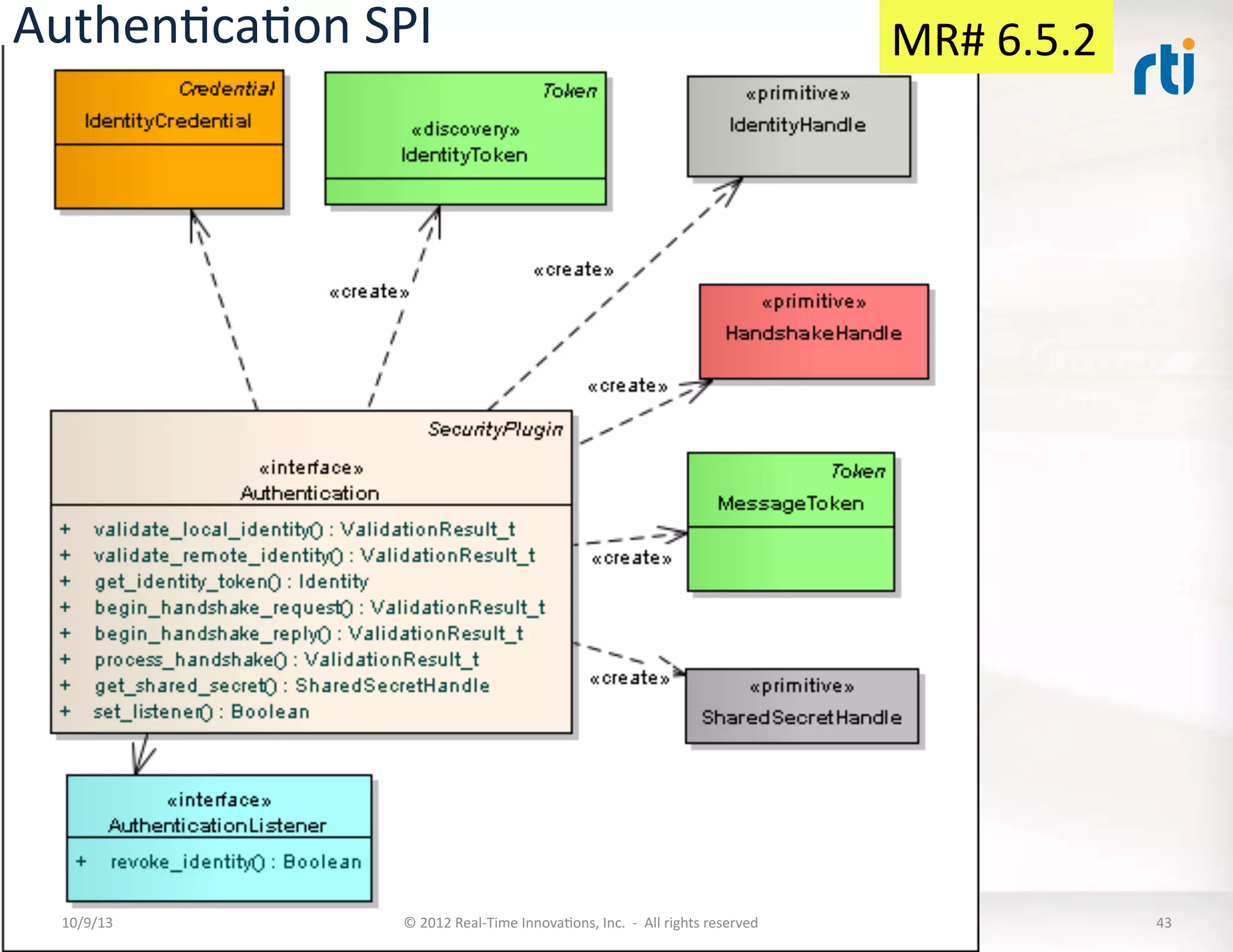 Authentication SPI

MR# 6.5.2

rti

Credential
IdentityCredential

Token
«discovery»
IdentityToken

«primitive»
IdentityHandle

«create»

«create»

«primitive»
HandshakeHandle

«create»

SecurityPlugin
«interface»
Authentication

+ validate_local_identity() : ValidationResult_t
+ validate_remote_identity() : ValidationResult_t
+ get_identity_token() : Identity
+ begin_handshake_request() : ValidationResult_t
+ begin_handshake_reply() : ValidationResult_t
+ process_handshake() : ValidationResult_t
+ get_shared_secret() : SharedSecretHandle
+ set_listener() : Boolean

Token
MessageToken

«create»

«create»

«primitive»
SharedSecretHandle

«interface»
AuthenticationListener

+ revoke_identity() : Boolean

10/9/13

© 2012 Real-Time Innovations, Inc. - All rights reserved

43